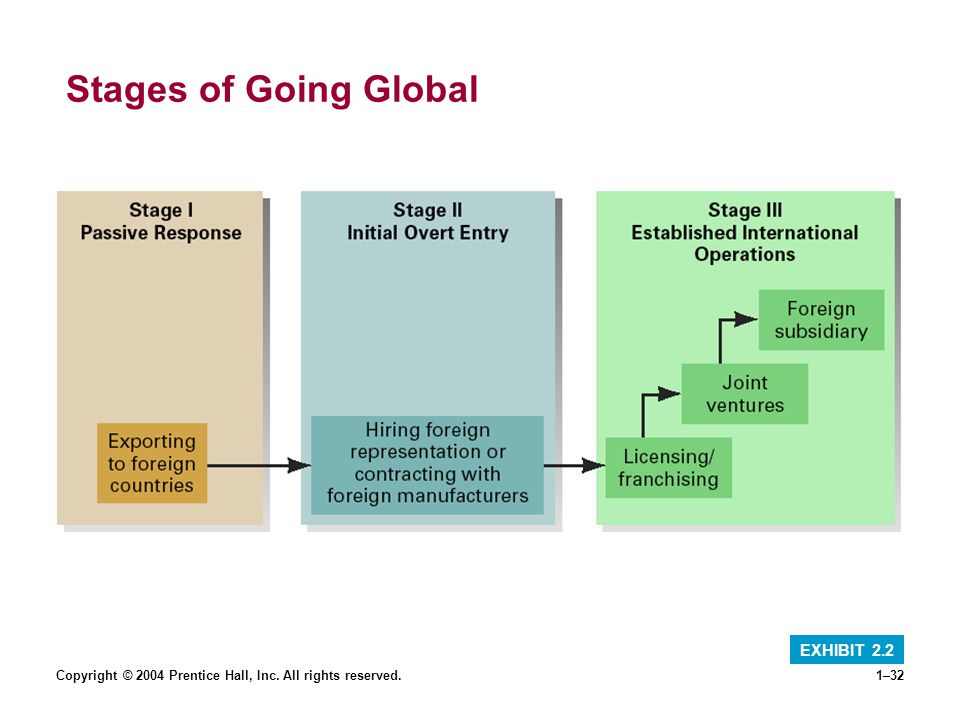 Stages of Going Global

Stage I
Passive Response

Exporting to foreign countries

Stage II
Initial Overt Entry

Hiring foreign representation or contracting with foreign manufacturers

Stage III
Established International Operations

Licensing/ franchising

Joint ventures

Foreign subsidiary

EXHIBIT 2.2

Copyright © 2004 Prentice Hall, Inc. All rights reserved.

1–32